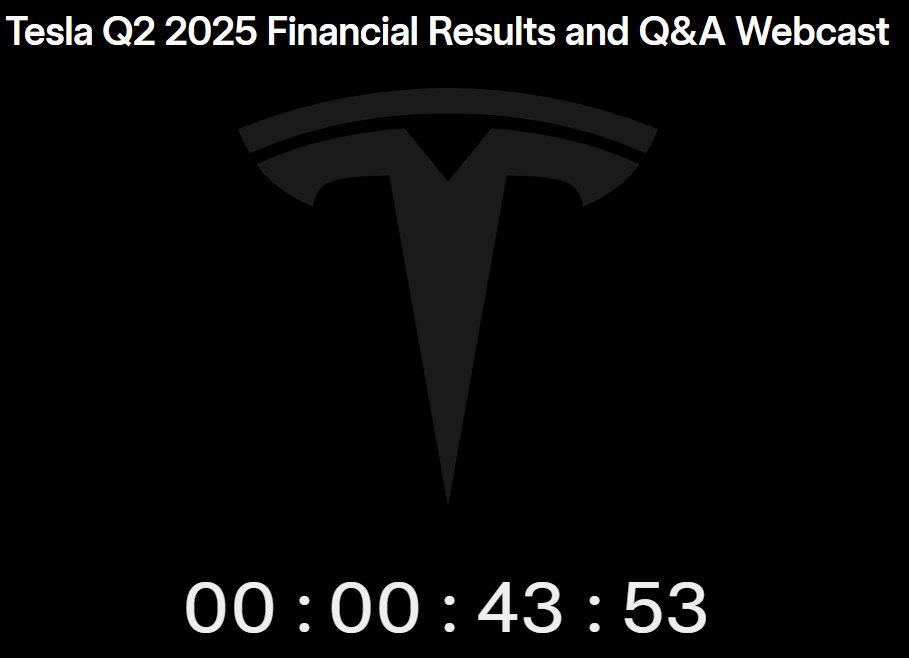 Tesla Q2 2025 Financial Results and Q&A Webcast

00 : 00 : 43 : 53